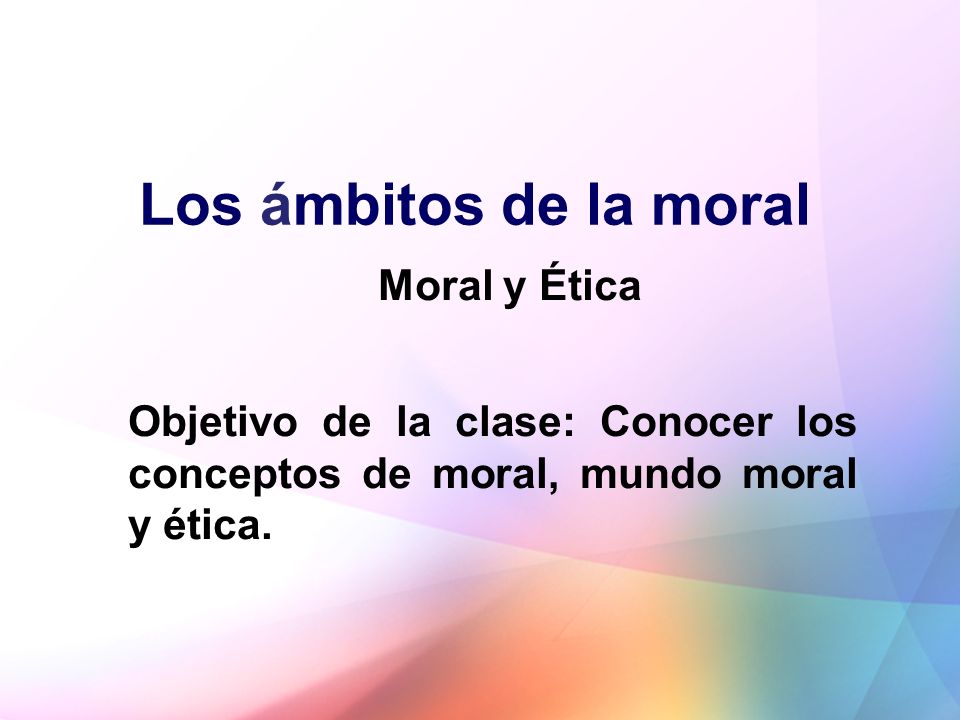 Los ámbitos de la moral

Moral y Ética

Objetivo de la clase: Conocer los conceptos de moral, mundo moral y ética.